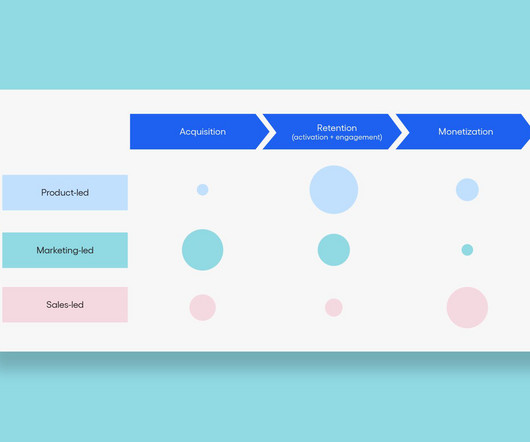 Acquisition

Retention
(activation + engagement)

Monetization

Product-led

Marketing-led

Sales-led